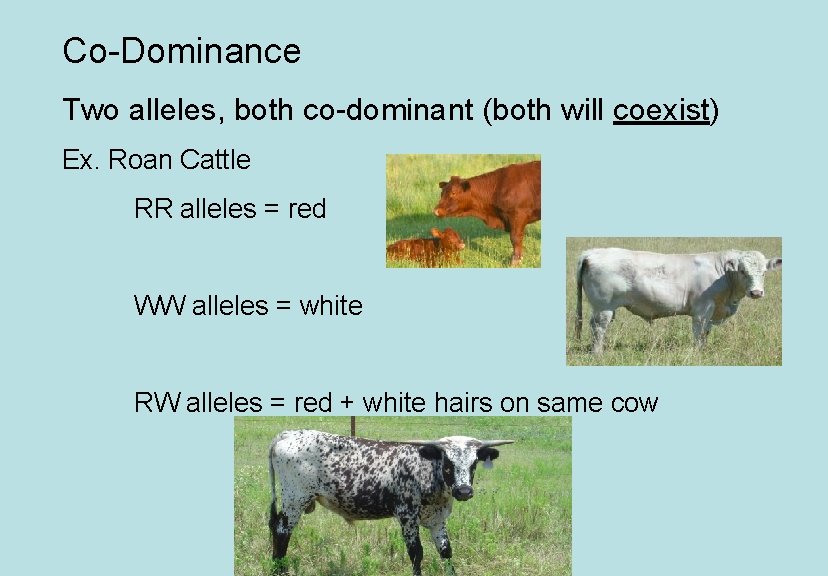 Co-Dominance

Two alleles, both co-dominant (both will coexist)

Ex. Roan Cattle

RR alleles = red

WW alleles = white

RW alleles = red + white hairs on same cow